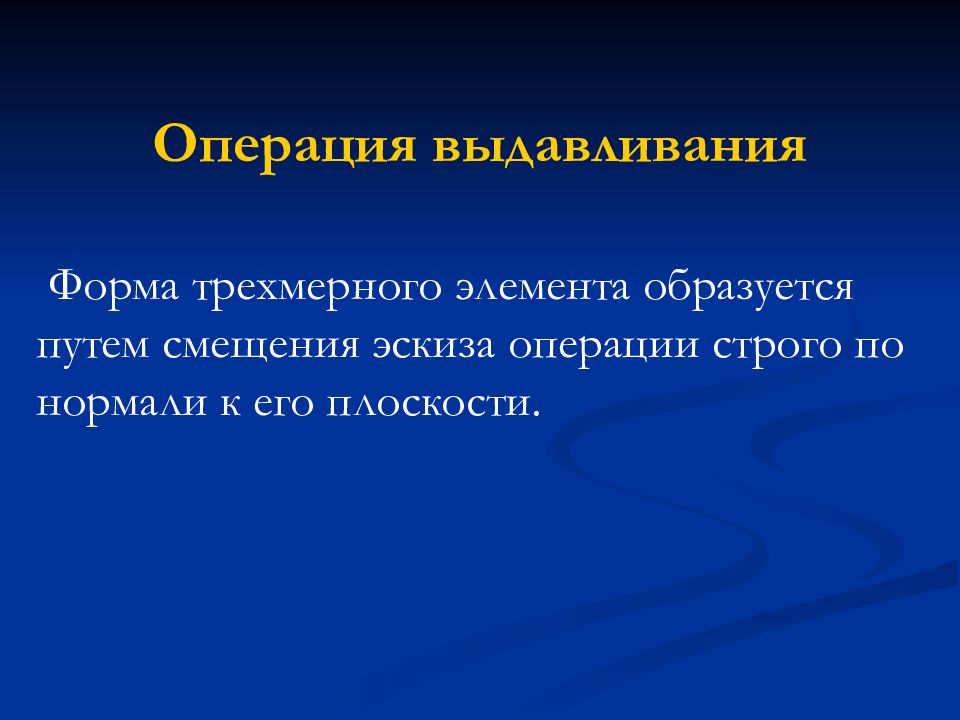 Операция выдавливания

Форма трехмерного элемента образуется путем смещения эскиза операции строго по нормали к его плоскости.